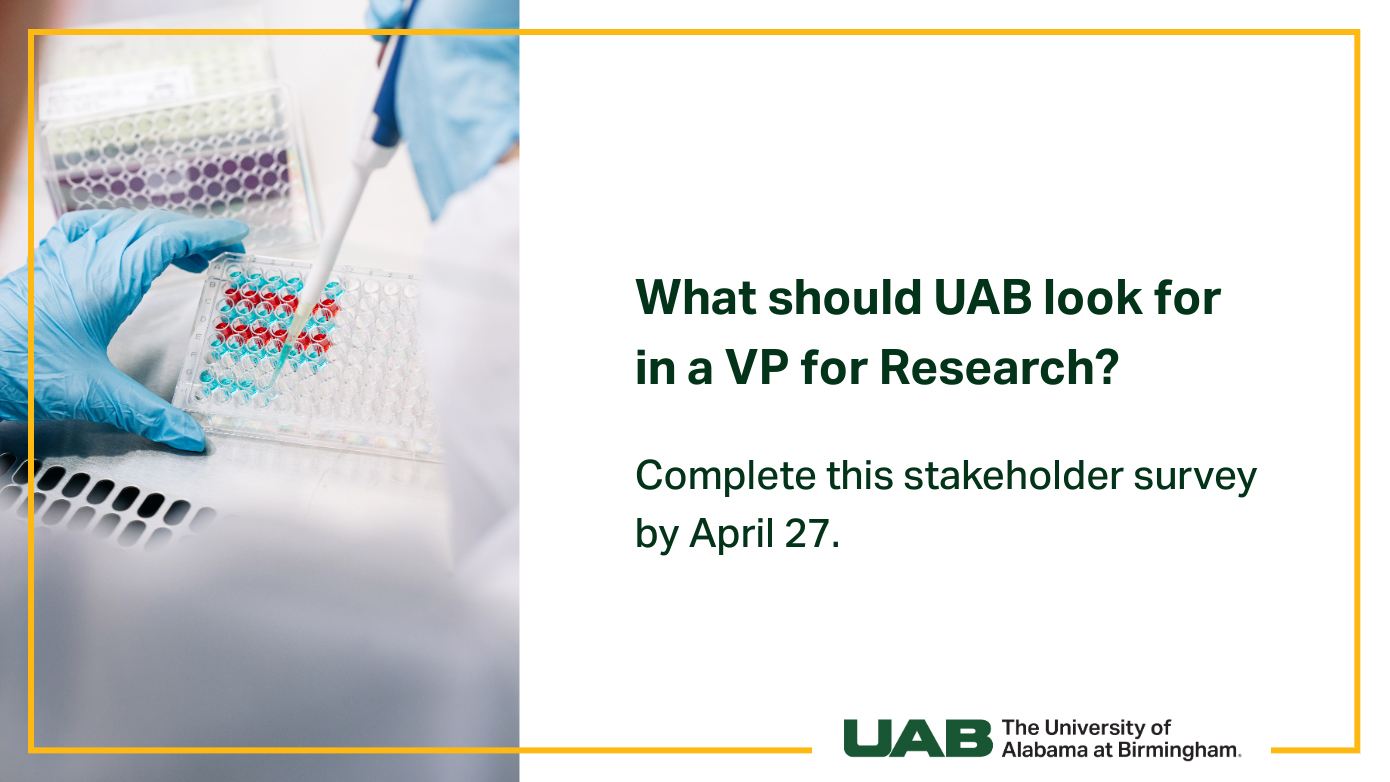 What should UAB look for in a VP for Research?

Complete this stakeholder survey by April 27.

UAB The University of Alabama at Birmingham.